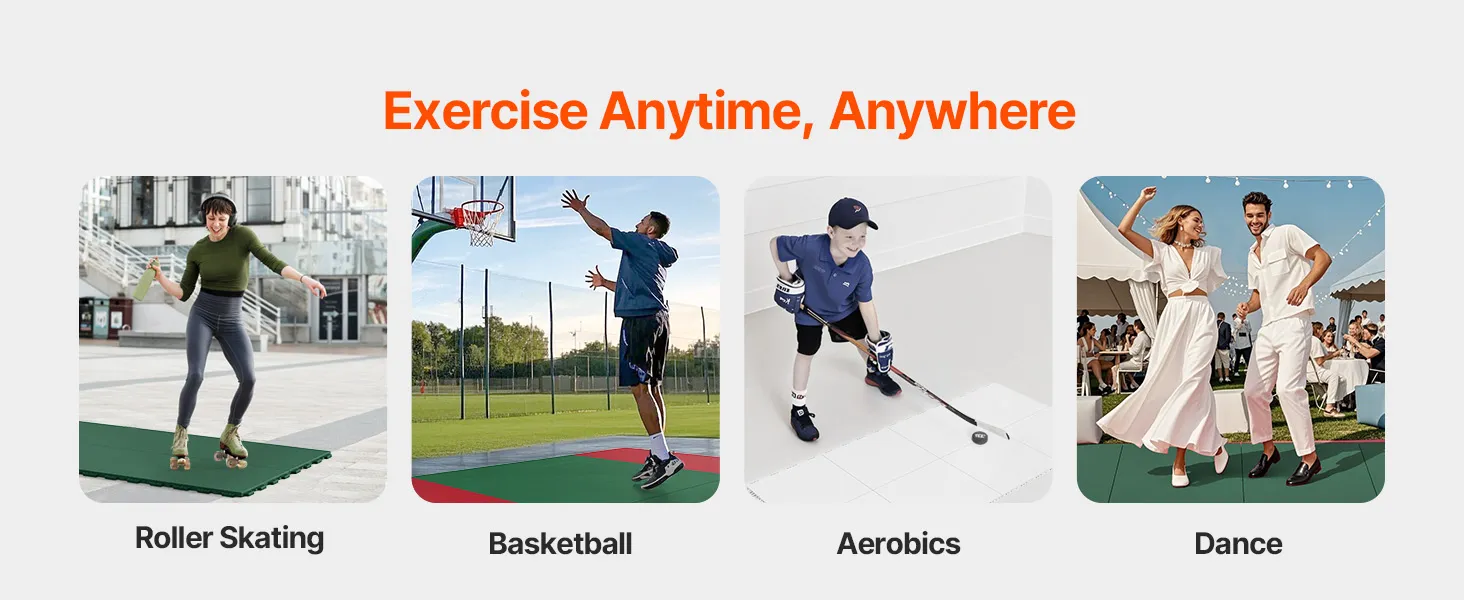 Exercise Anytime, Anywhere

Roller Skating

Basketball

Aerobics

Dance